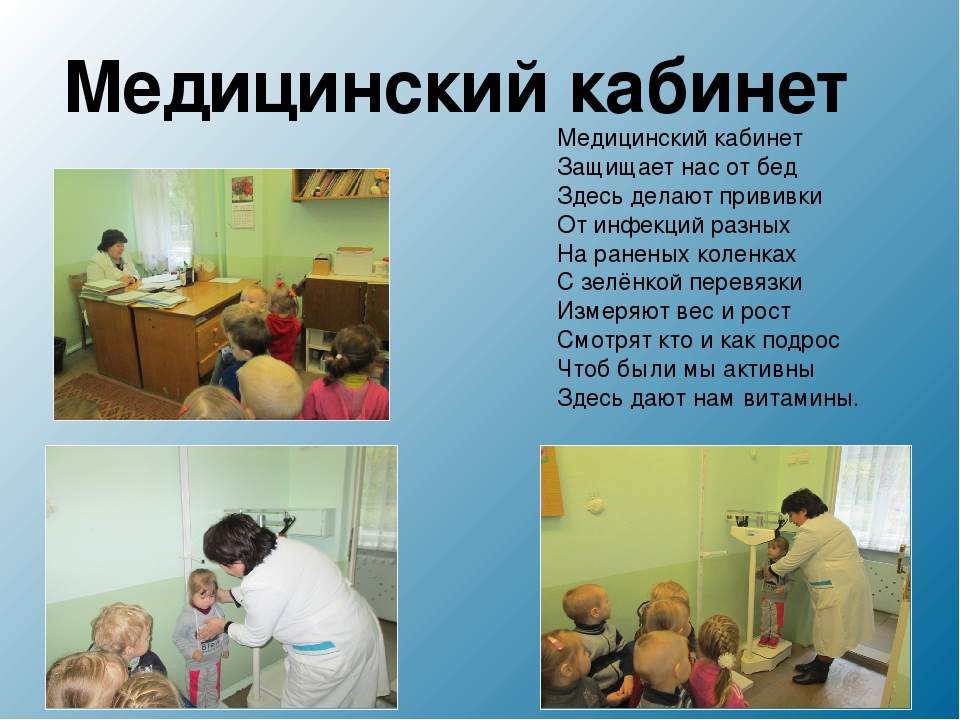 Медицинский кабинет

Медицинский кабинет
Защищает нас от бед
Здесь делают прививки
От инфекций разных
На раненых коленках
С зелёнкой перевязки
Измеряют вес и рост
Смотрят кто и как подрос
Чтоб были мы активны
Здесь дают нам витамины.